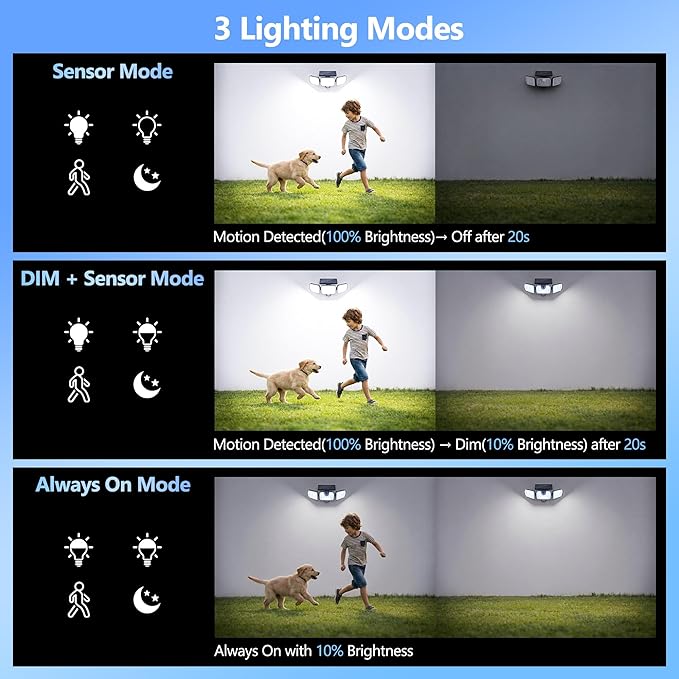 3 Lighting Modes

Sensor Mode

Motion Detected(100% Brightness)→ Off after 20s

DIM + Sensor Mode

Motion Detected(100% Brightness) → Dim(10% Brightness) after 20s

Always On Mode

Always On with 10% Brightness